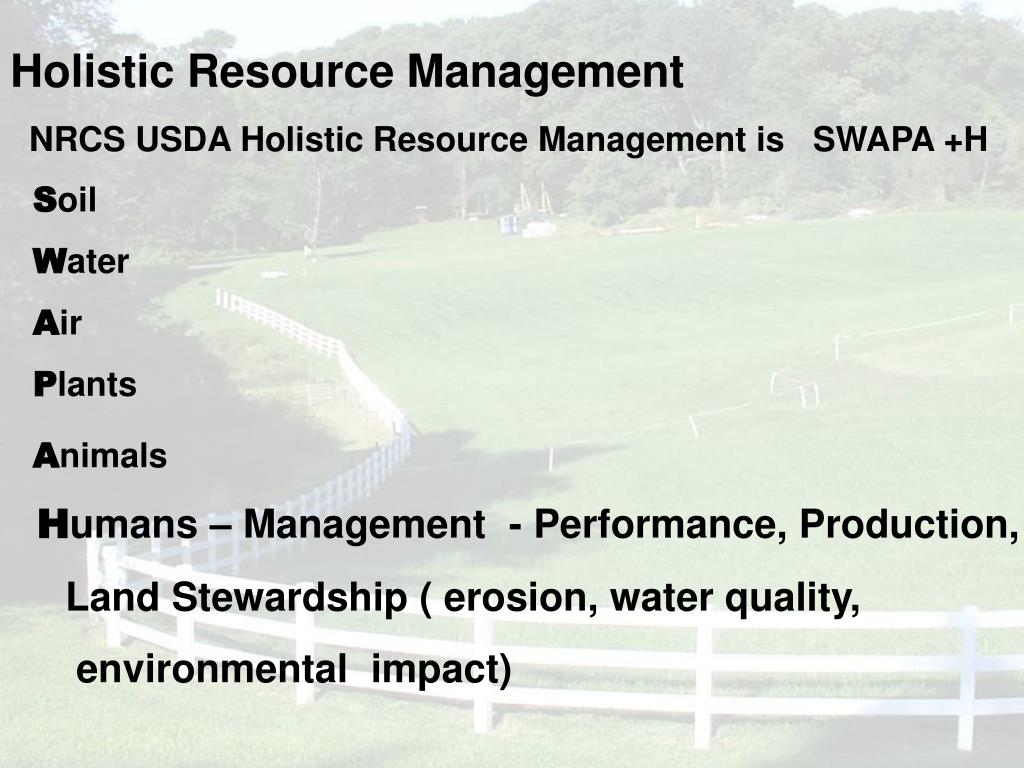 Holistic Resource Management

NRCS USDA Holistic Resource Management is SWAPA +H

Soil

Water

Air

Plants

Animals

Humans – Management - Performance, Production, Land Stewardship ( erosion, water quality, environmental impact)